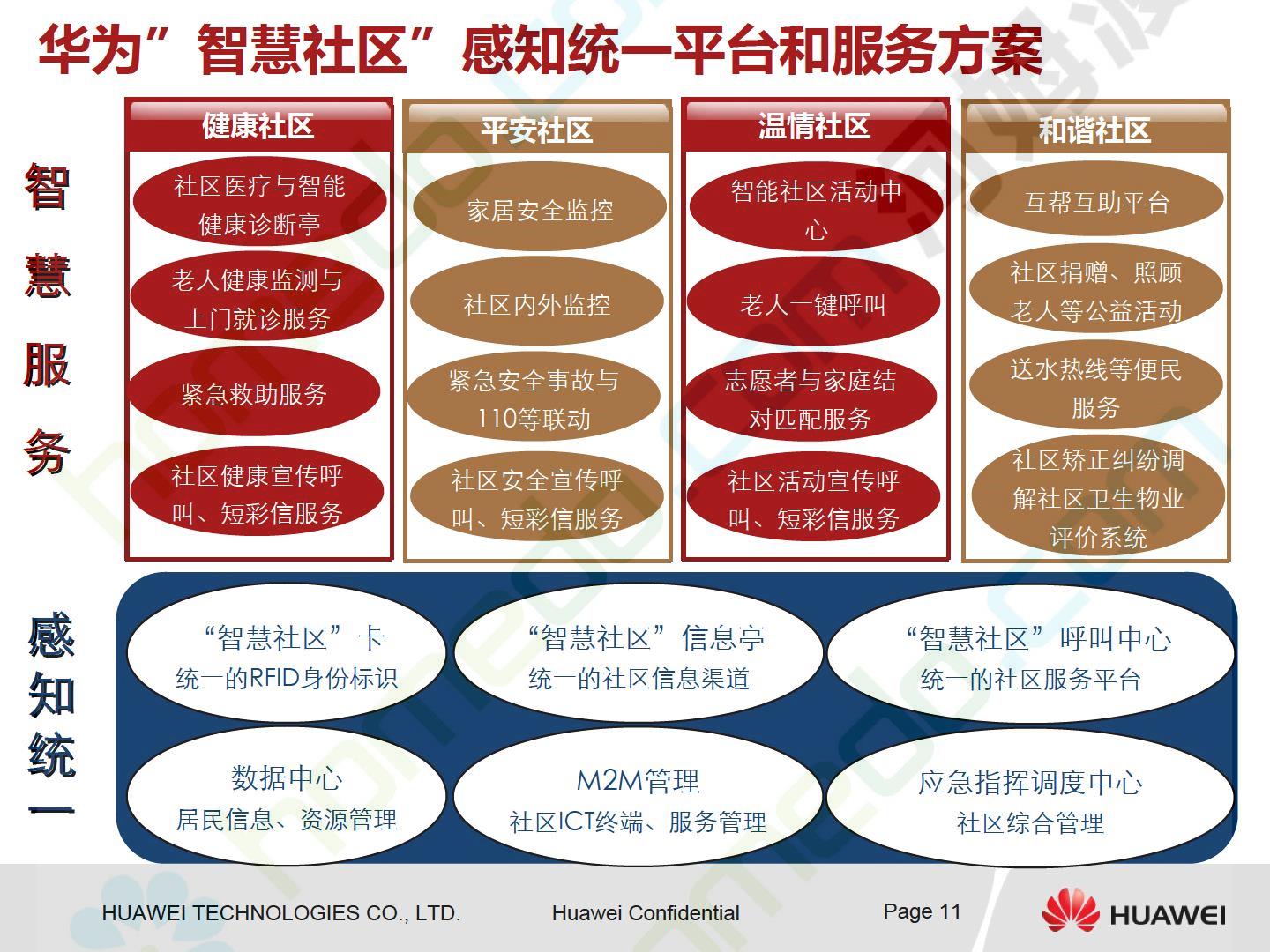 华为”智慧社区”感知统一平台和服务方案

智慧服务

健康社区

社区医疗与智能健康诊断亭

老人健康监测与上门就诊服务

紧急救助服务

社区健康宣传呼叫、短彩信服务

平安社区

家居安全监控

社区内外监控

紧急安全事故与110等联动

社区安全宣传呼叫、短彩信服务

温情社区

智能社区活动中心

老人一键呼叫

志愿者与家庭结对匹配服务

社区活动宣传呼叫、短彩信服务

和谐社区

互帮互助平台

社区捐赠、照顾老人等公益活动

送水热线等便民服务

社区矫正纠纷调解社区卫生物业评价系统

感知统一

“智慧社区”卡
统一的RFID身份标识

“智慧社区”信息亭
统一的社区信息渠道

“智慧社区”呼叫中心
统一的社区服务平台

数据中心
居民信息、资源管理

M2M管理
社区ICT终端、服务管理

应急指挥调度中心
社区综合管理

HUAWEI TECHNOLOGIES CO., LTD.

Huawei Confidential

Page 11

HUAWEI